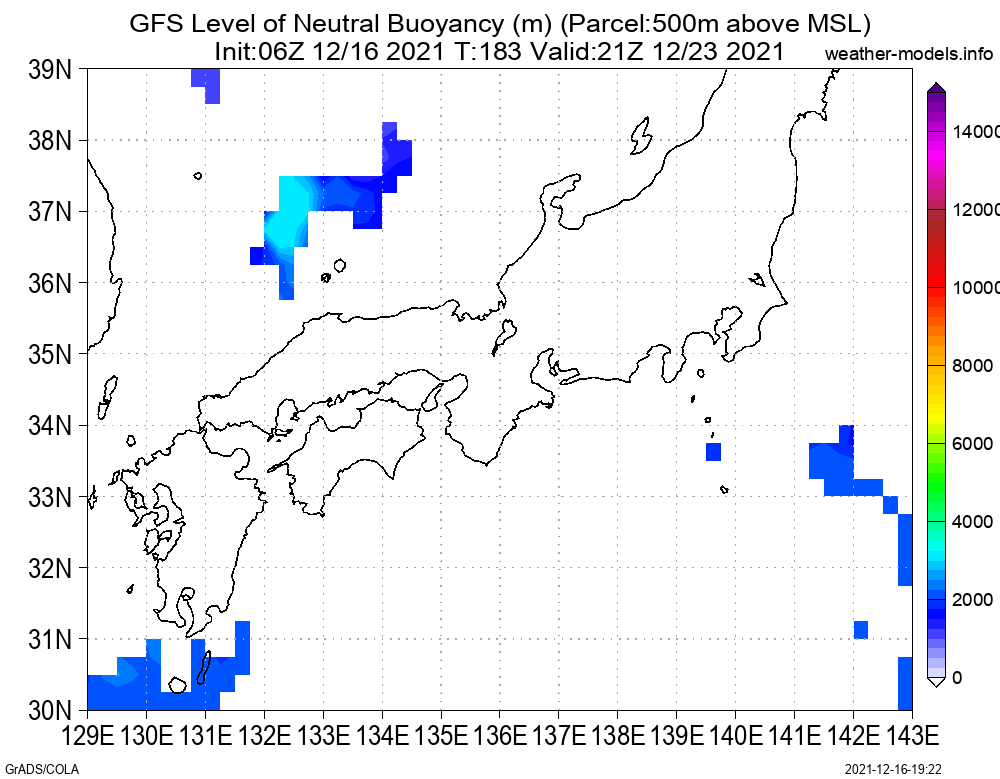 GFS Level of Neutral Buoyancy (m) (Parcel:500m above MSL)
Init:06Z 12/16 2021 T:183 Valid:21Z 12/23 2021
weather-models.info

39N
38N
37N
36N
35N
34N
33N
32N
31N
30N

129E 130E 131E 132E 133E 134E 135E 136E 137E 138E 139E 140E 141E 142E 143E

14000
12000
10000
8000
6000
4000
2000
0

GrADS/COLA
2021-12-16-19:22